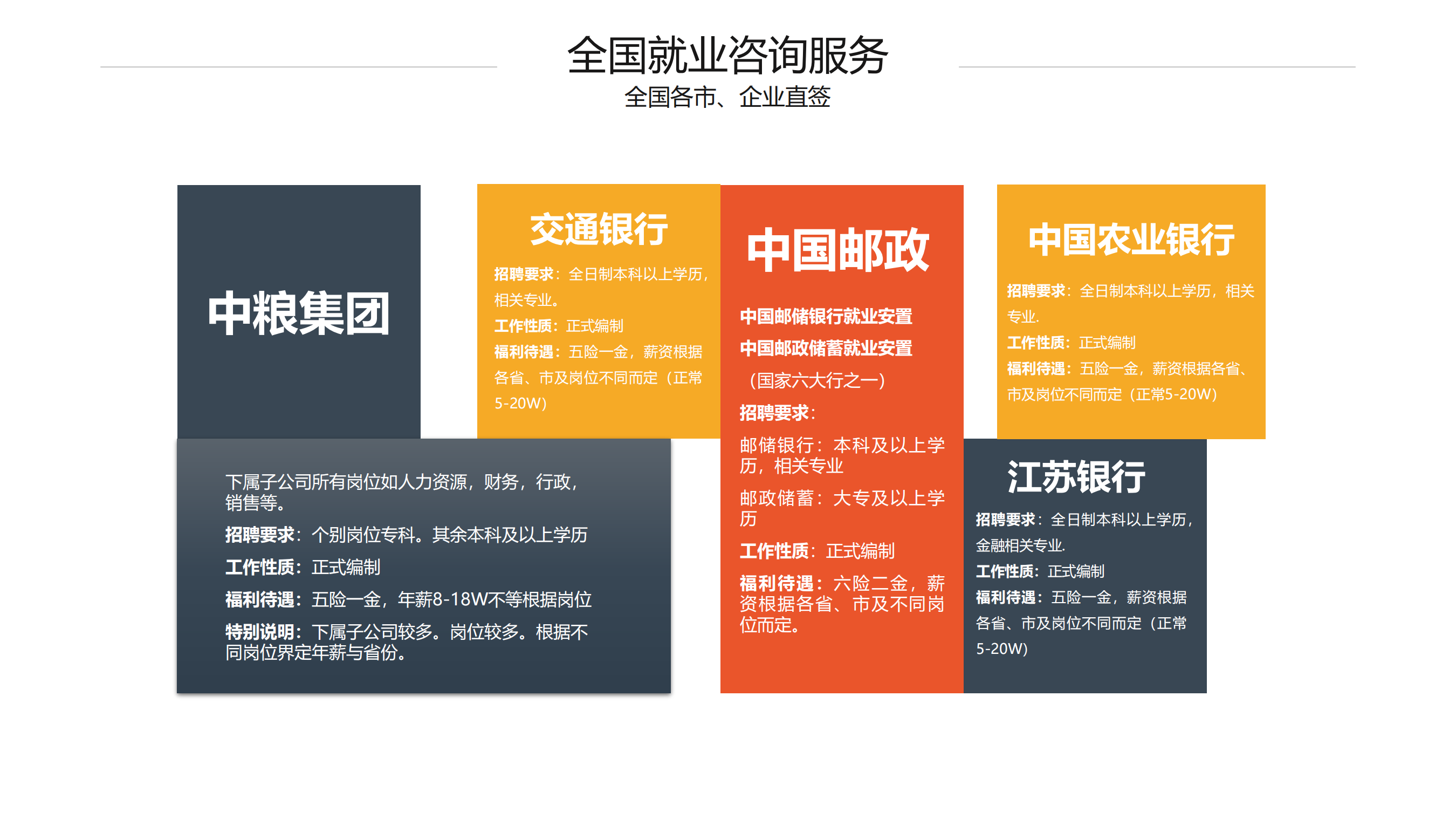 全国就业咨询服务

全国各市、企业直签

中粮集团

下属子公司所有岗位如人力资源，财务，行政，销售等。

招聘要求：个别岗位专科。其余本科及以上学历

工作性质：正式编制

福利待遇：五险一金，年薪8-18W不等根据岗位

特别说明：下属子公司较多。岗位较多。根据不同岗位界定年薪与省份。

交通银行

招聘要求：全日制本科以上学历，相关专业。

工作性质：正式编制

福利待遇：五险一金，薪资根据各省、市及岗位不同而定（正常5-20W）

中国邮政

中国邮储银行就业安置

中国邮政储蓄就业安置

（国家六大行之一）

招聘要求：

邮储银行：本科及以上学历，相关专业

邮政储蓄：大专及以上学历

工作性质：正式编制

福利待遇：六险二金，薪资根据各省、市及不同岗位而定。

中国农业银行

招聘要求：全日制本科以上学历，相关专业.

工作性质：正式编制

福利待遇：五险一金，薪资根据各省、市及岗位不同而定（正常5-20W）

江苏银行

招聘要求：全日制本科以上学历，金融相关专业.

工作性质：正式编制

福利待遇：五险一金，薪资根据各省、市及岗位不同而定（正常5-20W）